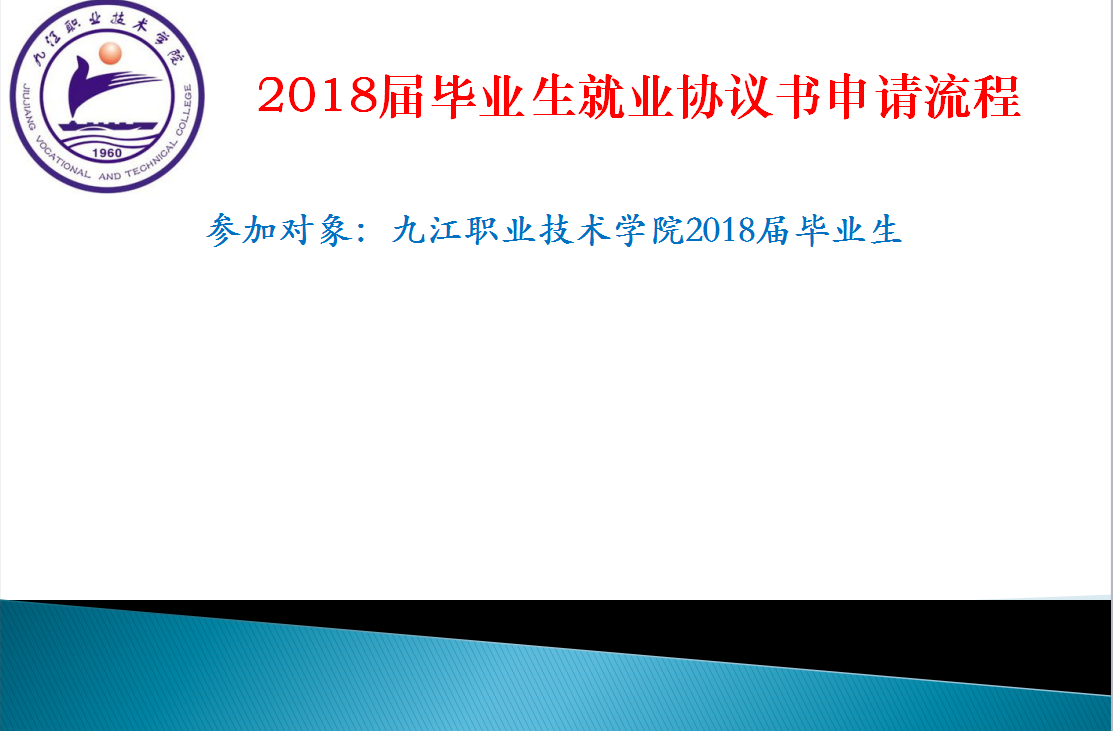 九江职业技术学院
JIUJIANG VOCATIONAL AND TECHNICAL COLLEGE
1960

2018届毕业生就业协议书申请流程

参加对象：九江职业技术学院2018届毕业生